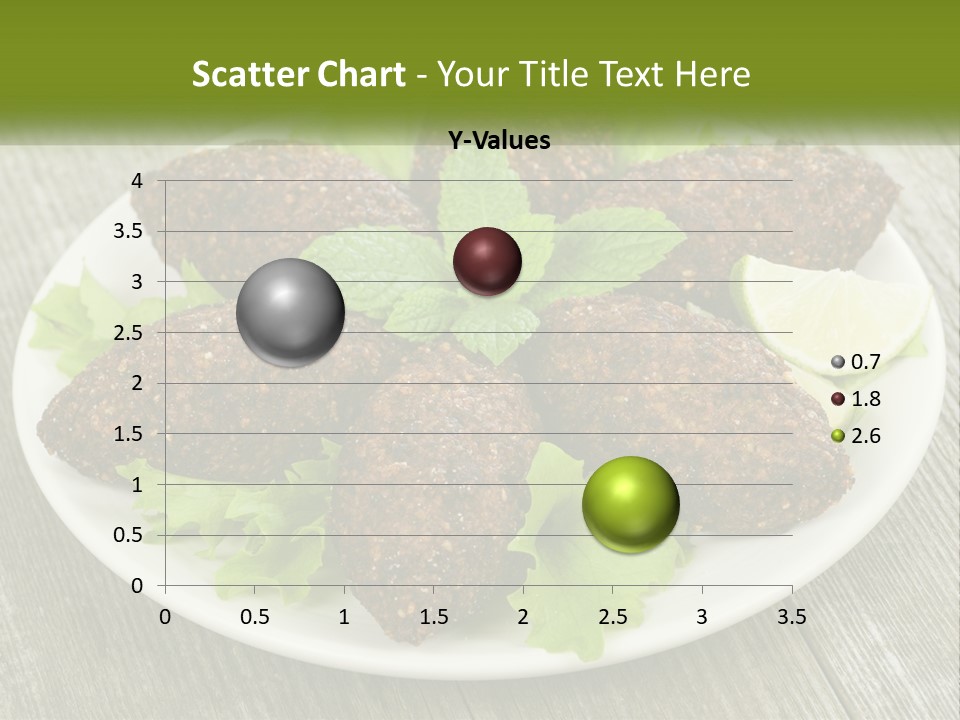 Scatter Chart - Your Title Text Here

Y-Values

4
3.5
3
2.5
2
1.5
1
0.5
0

0 0.5 1 1.5 2 2.5 3 3.5

0.7
1.8
2.6